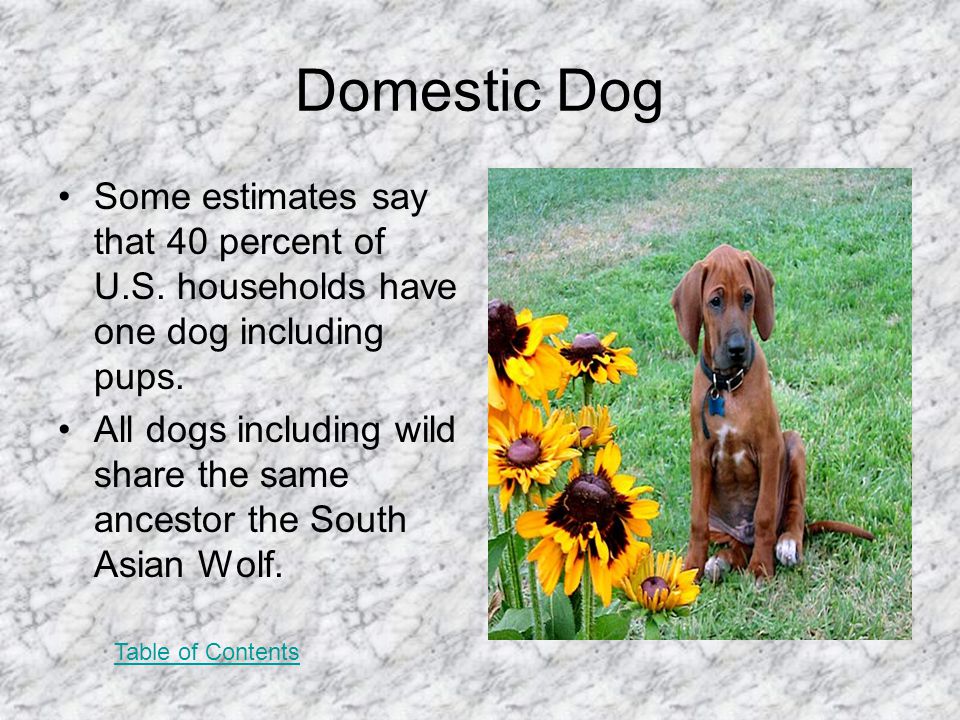 Domestic Dog

• Some estimates say that 40 percent of U.S. households have one dog including pups.
• All dogs including wild share the same ancestor the South Asian Wolf.

Table of Contents